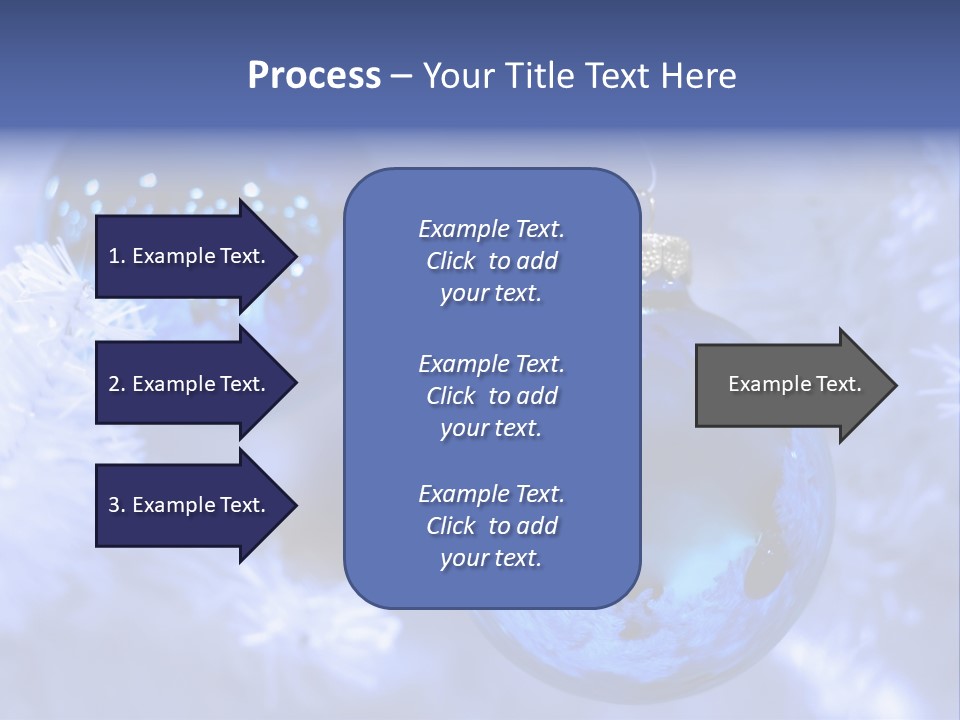 Process – Your Title Text Here

1. Example Text.

2. Example Text.

3. Example Text.

Example Text. Click to add your text.

Example Text. Click to add your text.

Example Text. Click to add your text.

Example Text.